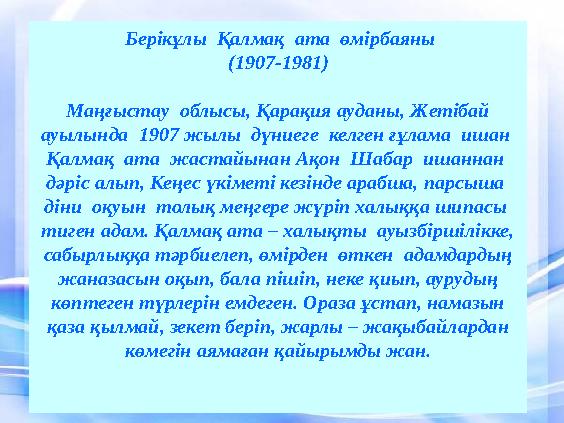 Берікұлы Қалмақ ата өмірбаяны
(1907-1981)

Маңғыстау облысы, Қарақия ауданы, Жетібай ауылында 1907 жылы дүниеге келген ғұлама ишан Қалмақ ата жастайынан Ақон Шабар ишаннан дәріс алып, Кеңес үкіметі кезінде арабша, парсыша діни оқуын толық меңгере жүріп халыққа шипасы тиген адам. Қалмақ ата – халықты ауызбіршілікке, сабырлыққа тәрбиелеп, өмірден өткен адамдардың жаназасын оқып, бала пішіп, неке қиып, аурудың көптеген түрлерін емдеген. Ораза ұстап, намазын қаза қылмай, зекет беріп, жарлы – жақыбайлардан көмегін аямаған қайырымды жан.